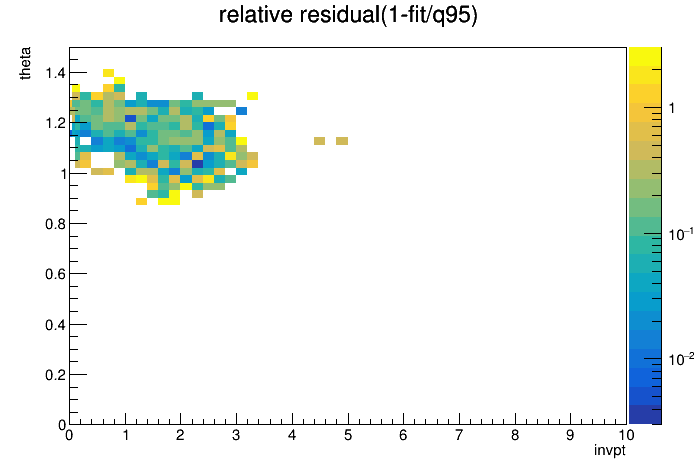 relative residual(1-fit/q95)

theta

1.4
1.2
1
0.8
0.6
0.4
0.2
0

0 1 2 3 4 5 6 7 8 9 10

invpt

1
$10^{-1}$
$10^{-2}$